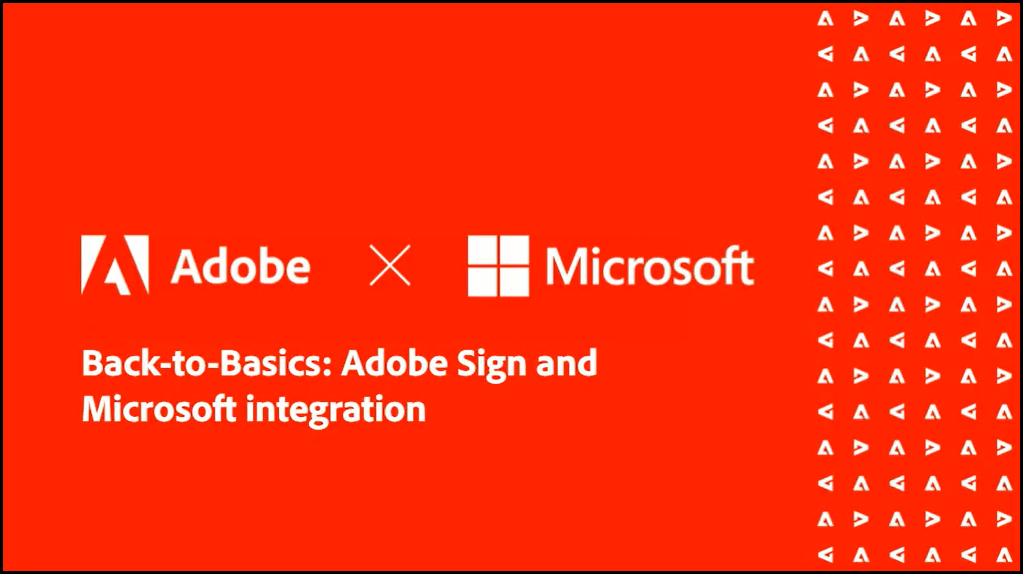 Adobe × Microsoft

Back-to-Basics: Adobe Sign and Microsoft integration